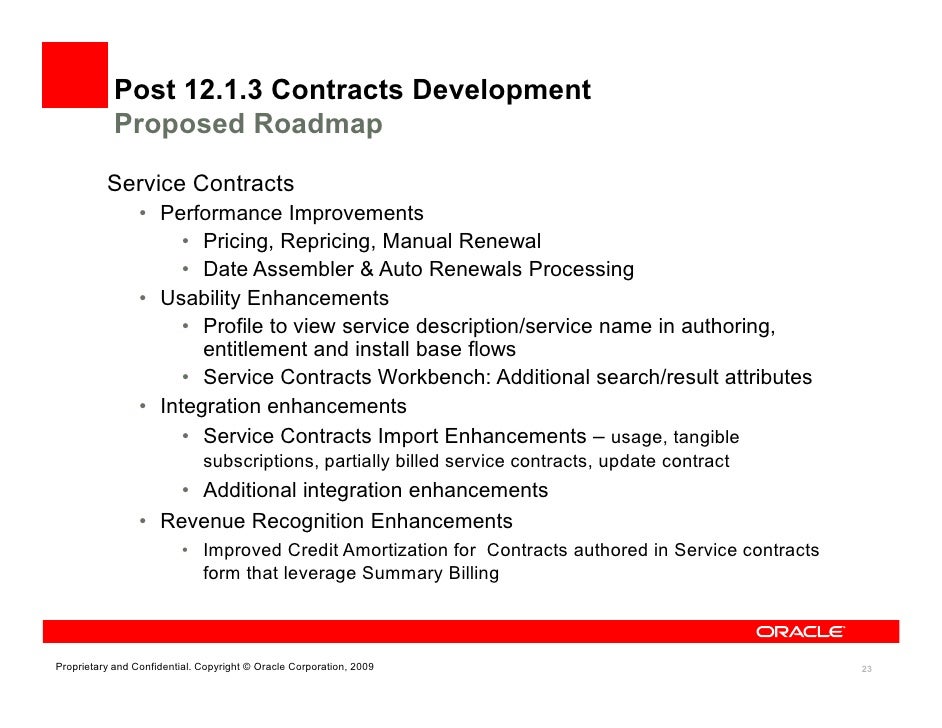 Post 12.1.3 Contracts Development
Proposed Roadmap

Service Contracts
• Performance Improvements
• Pricing, Repricing, Manual Renewal
• Date Assembler & Auto Renewals Processing
• Usability Enhancements
• Profile to view service description/service name in authoring, entitlement and install base flows
• Service Contracts Workbench: Additional search/result attributes
• Integration enhancements
• Service Contracts Import Enhancements – usage, tangible subscriptions, partially billed service contracts, update contract
• Additional integration enhancements
• Revenue Recognition Enhancements
• Improved Credit Amortization for Contracts authored in Service contracts form that leverage Summary Billing

ORACLE

Proprietary and Confidential. Copyright © Oracle Corporation, 2009

23